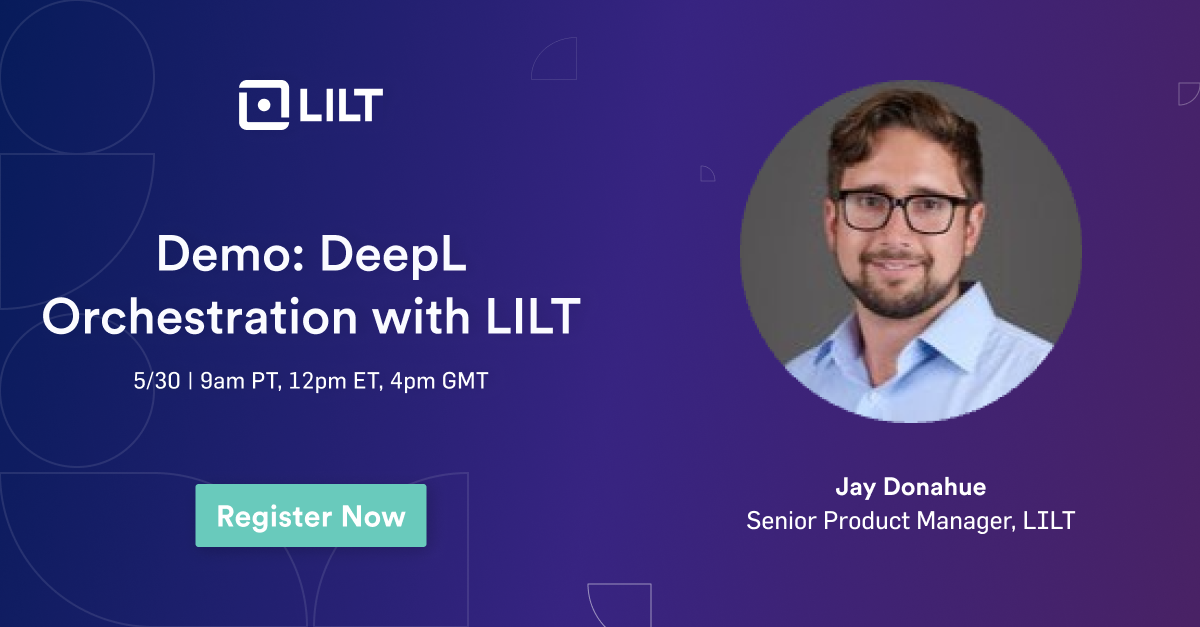 LILT

Demo: DeepL Orchestration with LILT

5/30 | 9am PT, 12pm ET, 4pm GMT

Register Now

Jay Donahue
Senior Product Manager, LILT